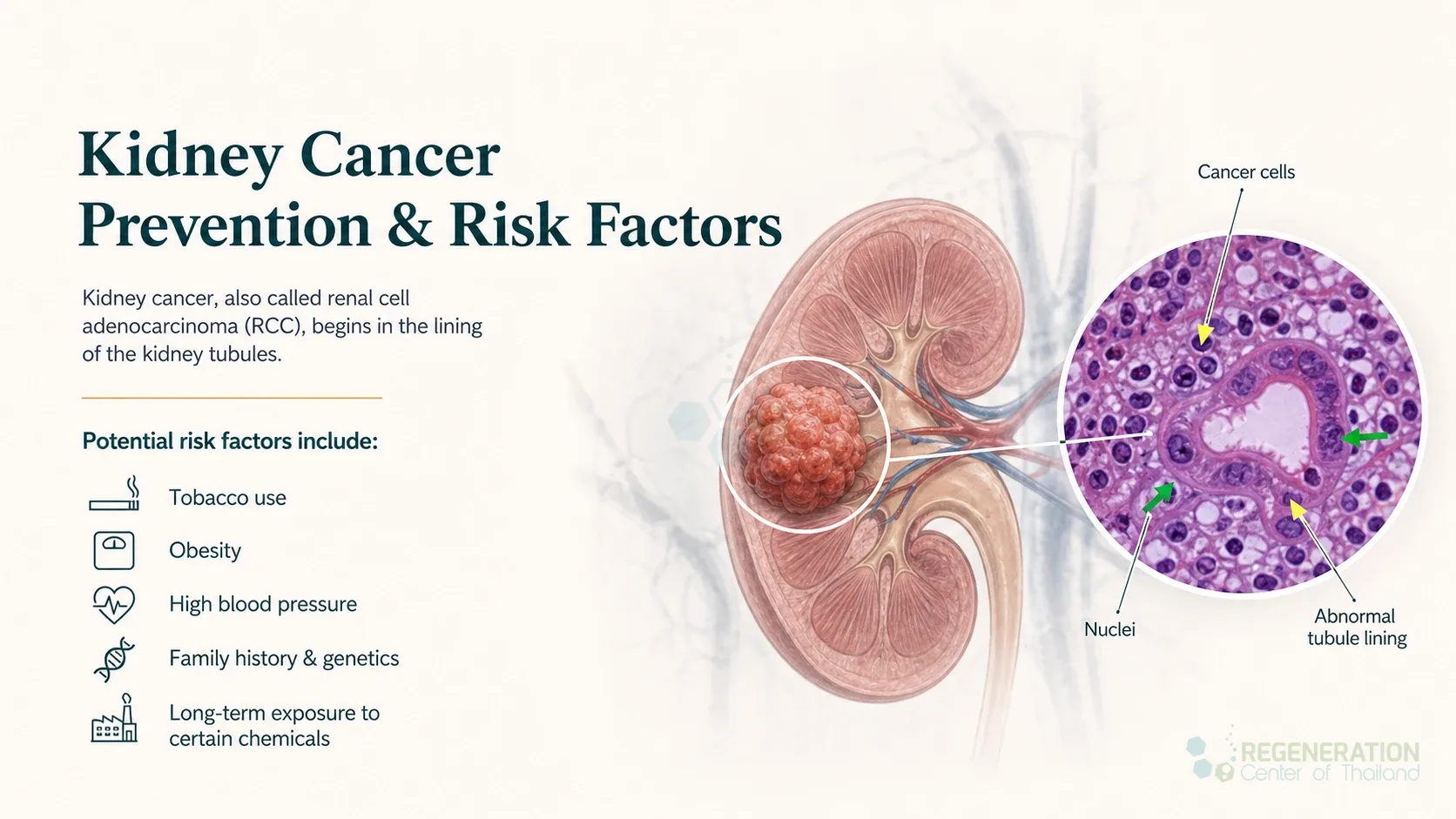 Kidney Cancer Prevention & Risk Factors

Kidney cancer, also called renal cell adenocarcinoma (RCC), begins in the lining of the kidney tubules.

Potential risk factors include:

Tobacco use

Obesity

High blood pressure

Family history & genetics

Long-term exposure to certain chemicals

Cancer cells

Nuclei

Abnormal tubule lining

REGENERATION Center of Thailand